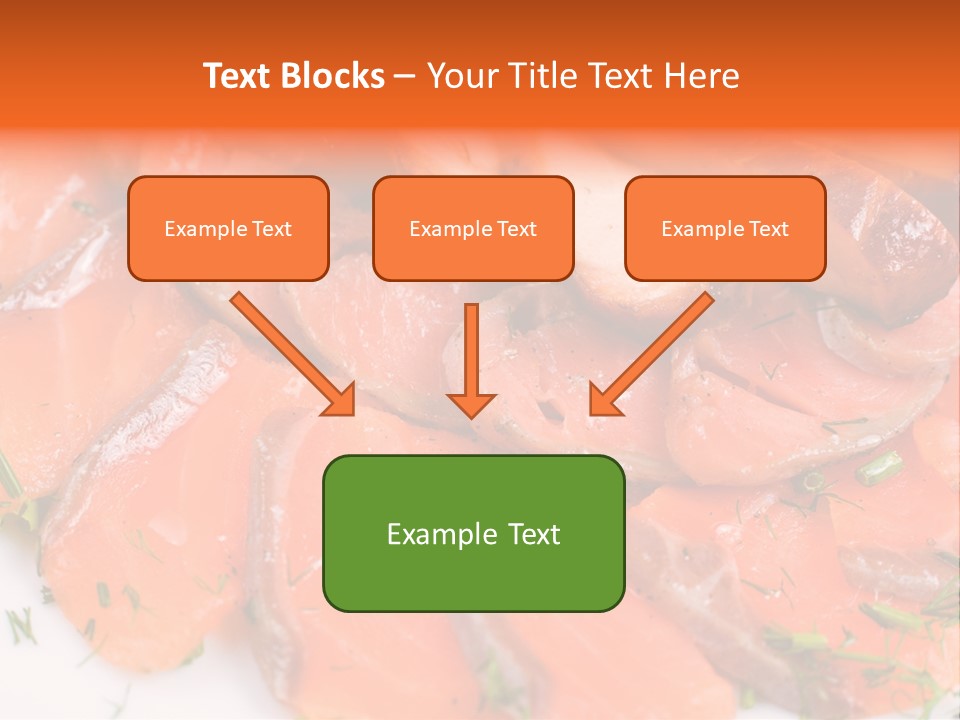 Text Blocks – Your Title Text Here

Example Text

Example Text

Example Text

Example Text